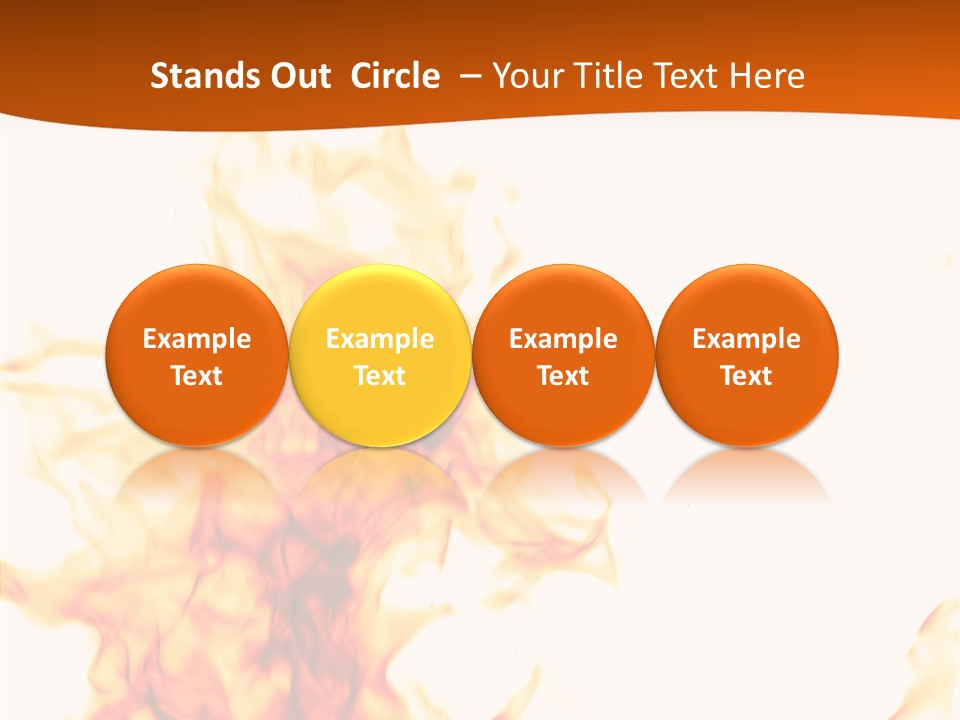 Stands Out Circle – Your Title Text Here

Example Text

Example Text

Example Text

Example Text